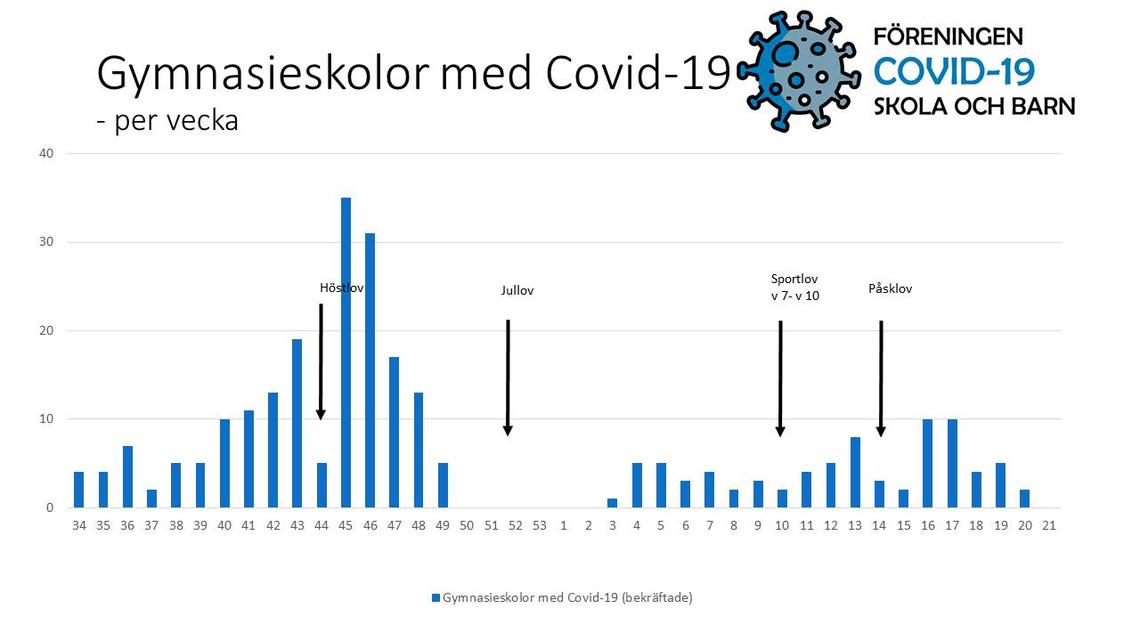 Gymnasieskolor med Covid-19
- per vecka

FÖRENINGEN
COVID-19
SKOLA OCH BARN

40
30
20
10
0

Höstlov
Jullov
Sportlov v 7- v 10
Påsklov

34 35 36 37 38 39 40 41 42 43 44 45 46 47 48 49 50 51 52 53 1 2 3 4 5 6 7 8 9 10 11 12 13 14 15 16 17 18 19 20 21

Gymnasieskolor med Covid-19 (bekräftade)